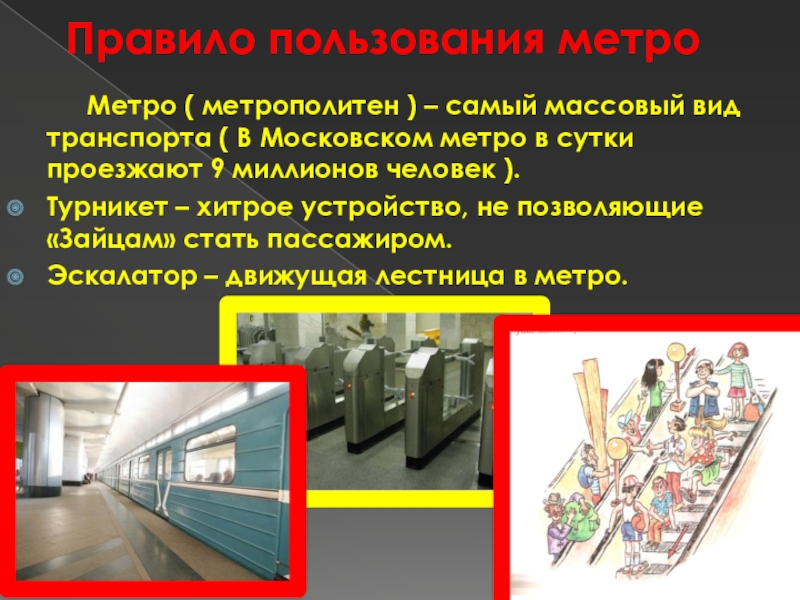 Правило пользования метро

Метро ( метрополитен ) – самый массовый вид транспорта ( В Московском метро в сутки проезжают 9 миллионов человек ).

Турникет – хитрое устройство, не позволяющие «Зайцам» стать пассажиром.

Эскалатор – движущая лестница в метро.